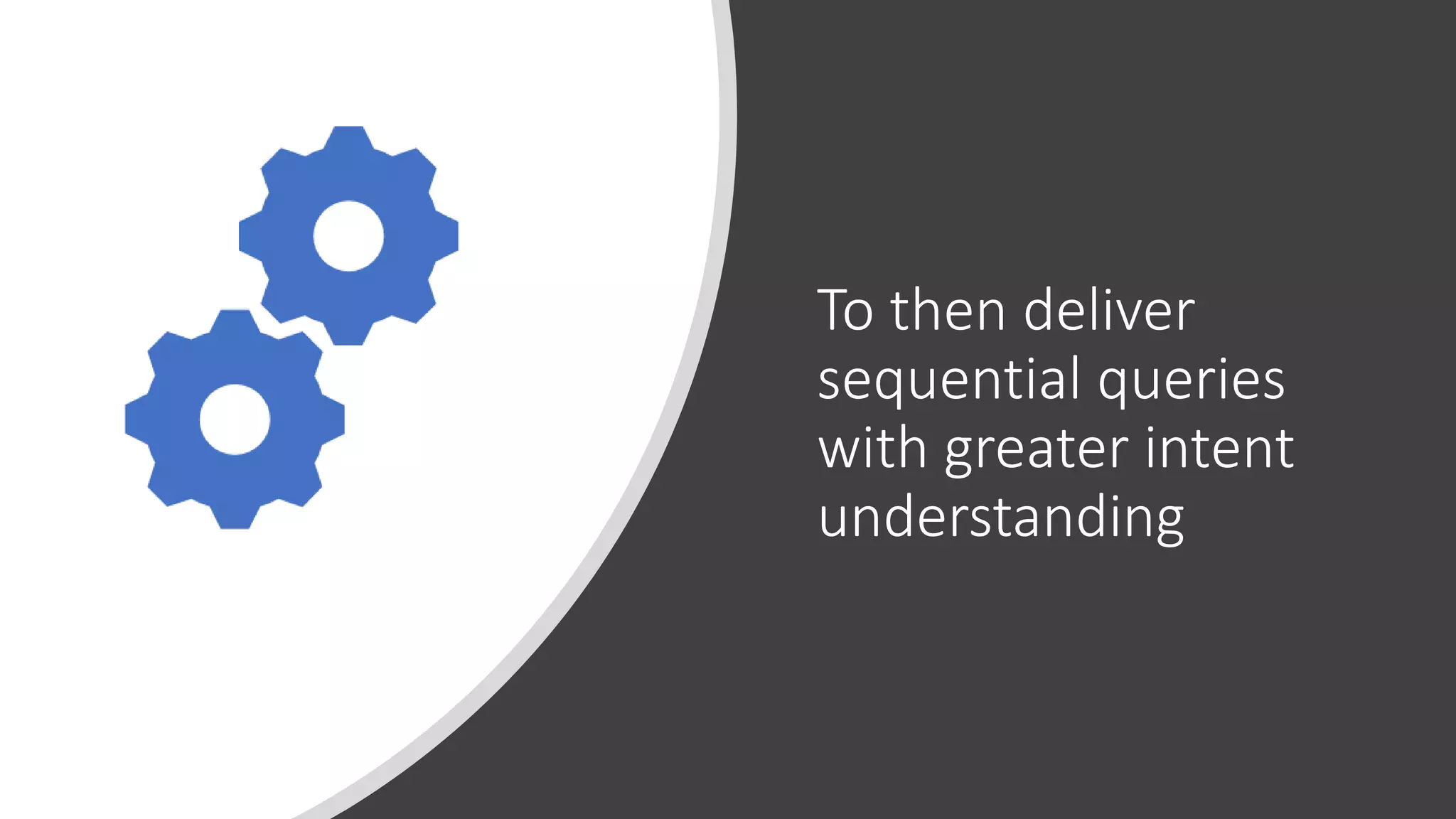 To then deliver sequential queries with greater intent understanding